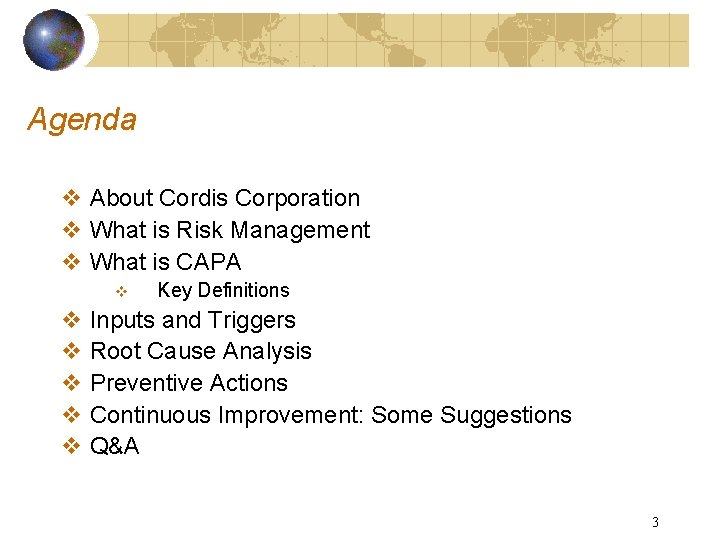 Agenda

❖ About Cordis Corporation
❖ What is Risk Management
❖ What is CAPA
❖ Key Definitions
❖ Inputs and Triggers
❖ Root Cause Analysis
❖ Preventive Actions
❖ Continuous Improvement: Some Suggestions
❖ Q&A

3